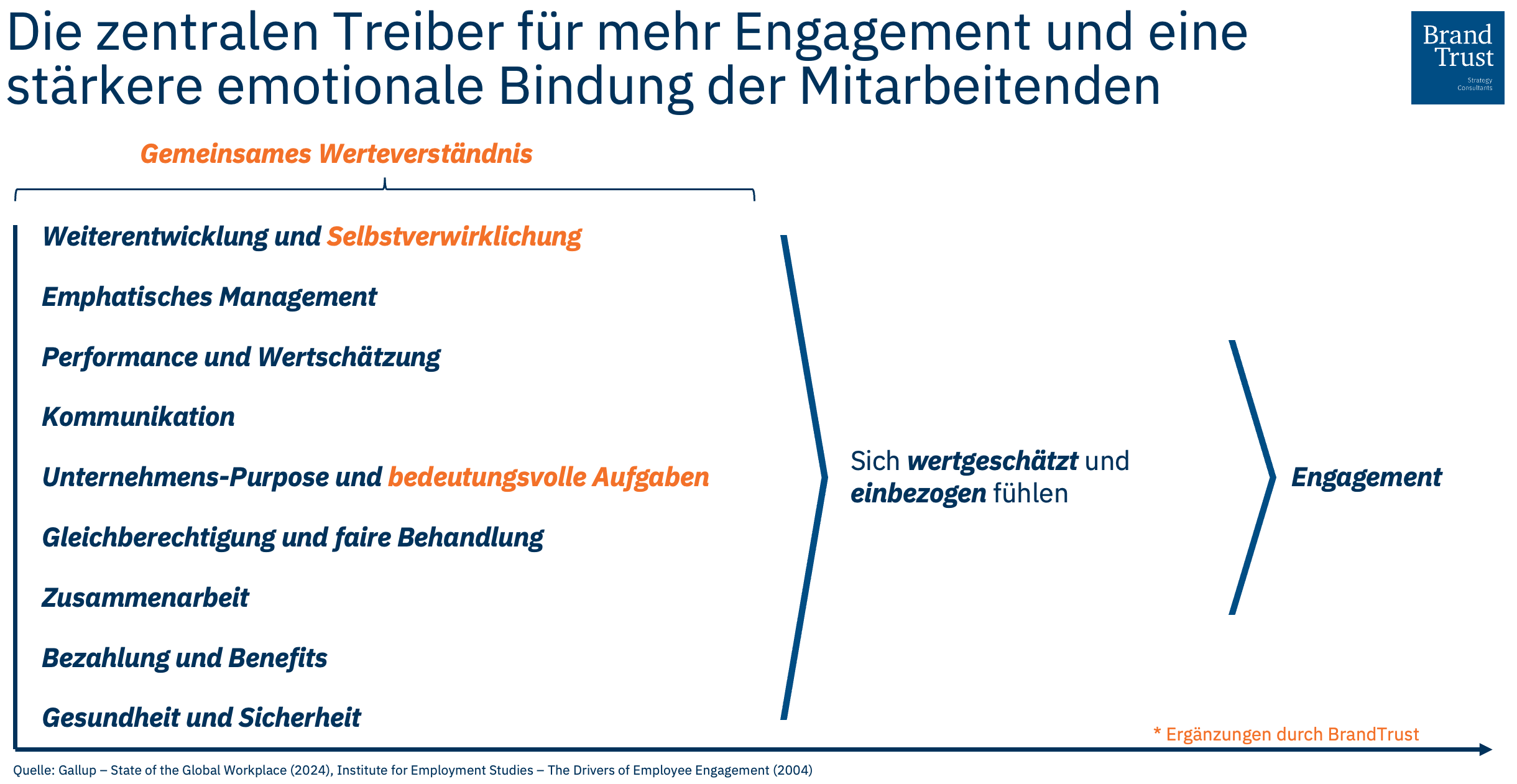 Die zentralen Treiber für mehr Engagement und eine stärkere emotionale Bindung der Mitarbeitenden

Brand Trust
Strategy Consultants

Gemeinsames Werteverständnis

Weiterentwicklung und Selbstverwirklichung

Emphatisches Management

Performance und Wertschätzung

Kommunikation

Unternehmens-Purpose und bedeutungsvolle Aufgaben

Gleichberechtigung und faire Behandlung

Zusammenarbeit

Bezahlung und Benefits

Gesundheit und Sicherheit

Sich wertgeschätzt und einbezogen fühlen

Engagement

* Ergänzungen durch BrandTrust

Quelle: Gallup – State of the Global Workplace (2024), Institute for Employment Studies – The Drivers of Employee Engagement (2004)